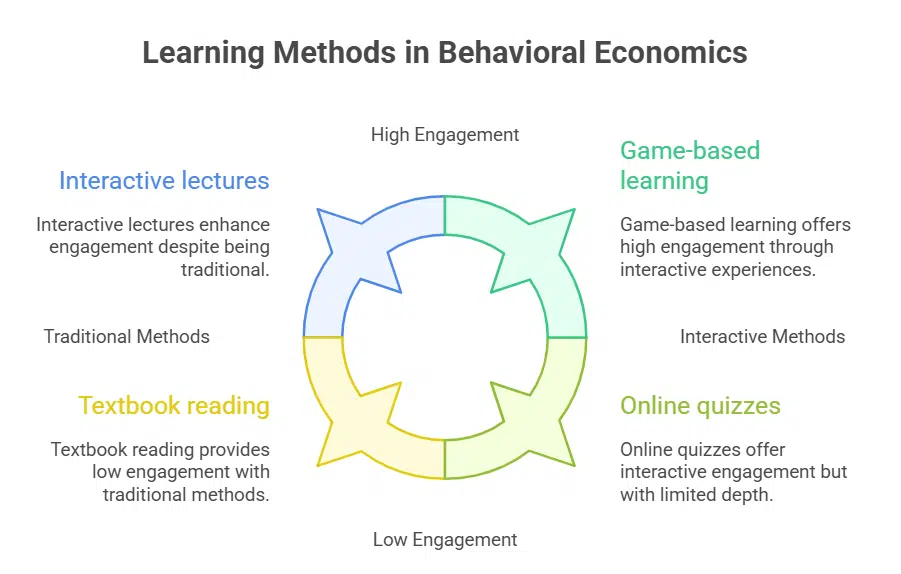 Learning Methods in Behavioral Economics

High Engagement

Interactive lectures

Interactive lectures enhance engagement despite being traditional.

Game-based learning

Game-based learning offers high engagement through interactive experiences.

Traditional Methods

Interactive Methods

Textbook reading

Textbook reading provides low engagement with traditional methods.

Online quizzes

Online quizzes offer interactive engagement but with limited depth.

Low Engagement